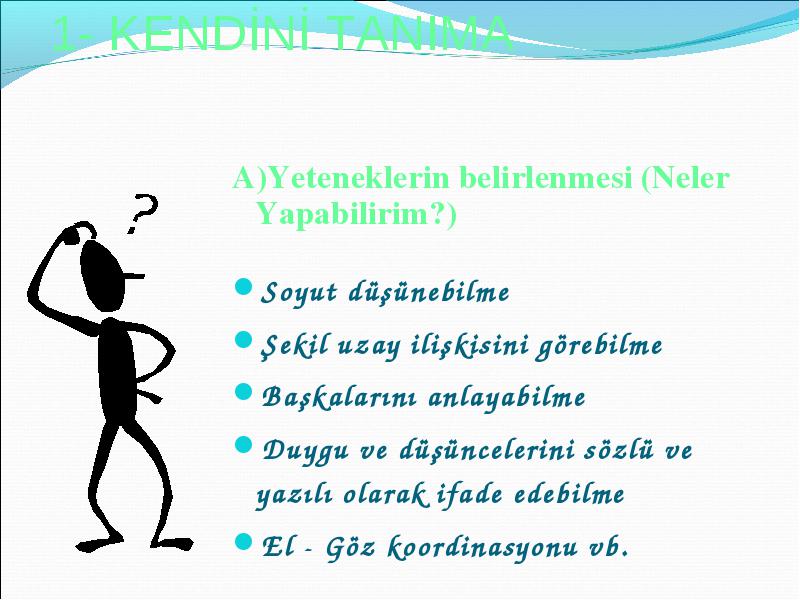 1- KENDİNİ TANIMA

A)Yeteneklerin belirlenmesi (Neler Yapabilirim?)

?

- Soyut düşünebilme
- Şekil uzay ilişkisini görebilme
- Başkalarını anlayabilme
- Duygu ve düşüncelerini sözlü ve yazılı olarak ifade edebilme
- El - Göz koordinasyonu vb.